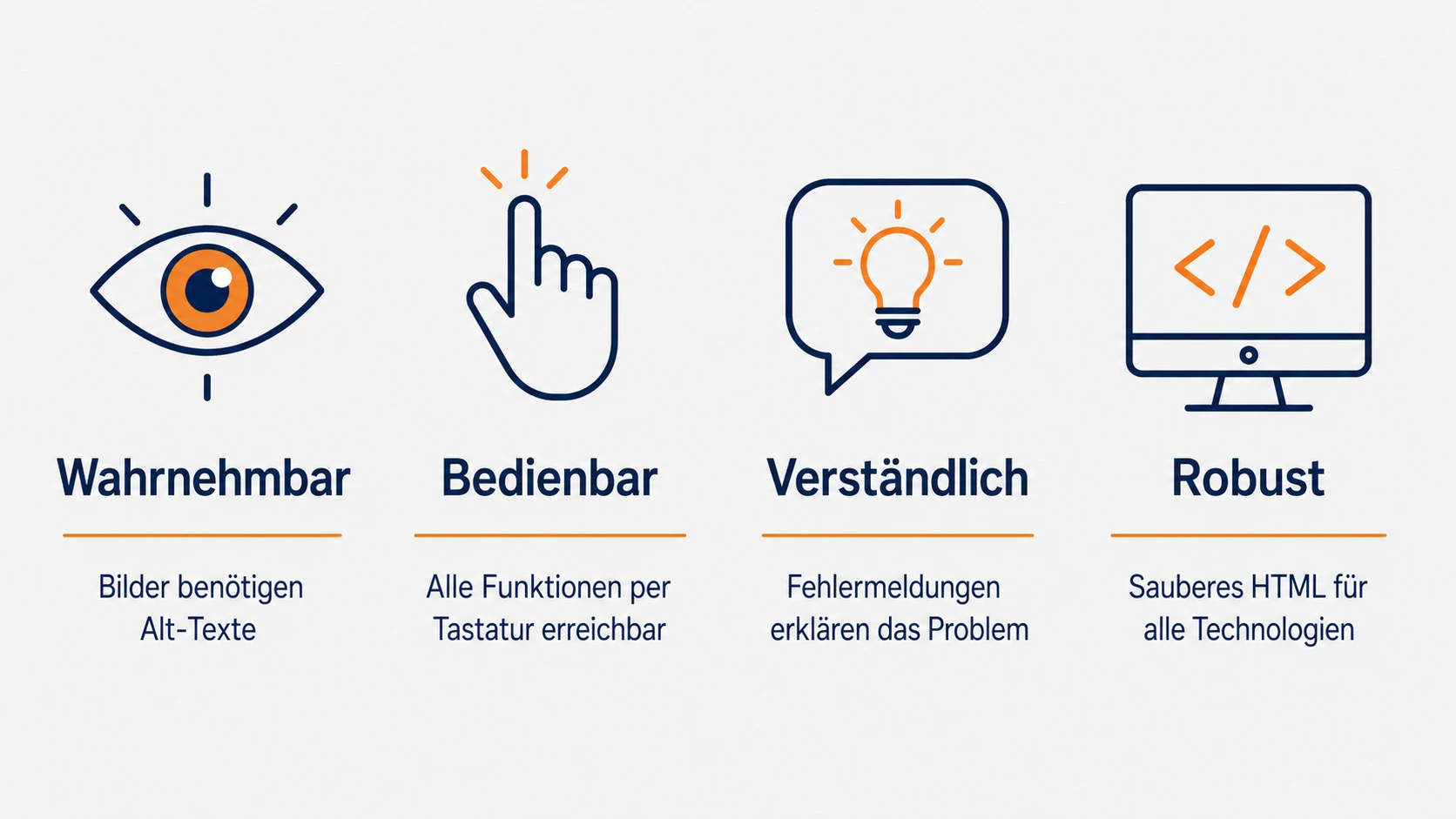 Wahrnehmbar

Bilder benötigen Alt-Texte

Bedienbar

Alle Funktionen per Tastatur erreichbar

Verständlich

Fehlermeldungen erklären das Problem

Robust

Sauberes HTML für alle Technologien